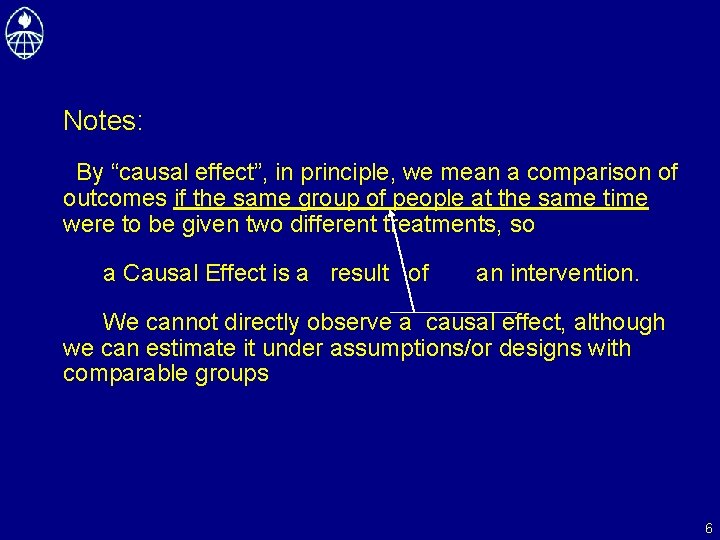 Notes:

By “causal effect”, in principle, we mean a comparison of outcomes if the same group of people at the same time were to be given two different treatments, so

a Causal Effect is a result of an intervention.

We cannot directly observe a causal effect, although we can estimate it under assumptions/or designs with comparable groups

6